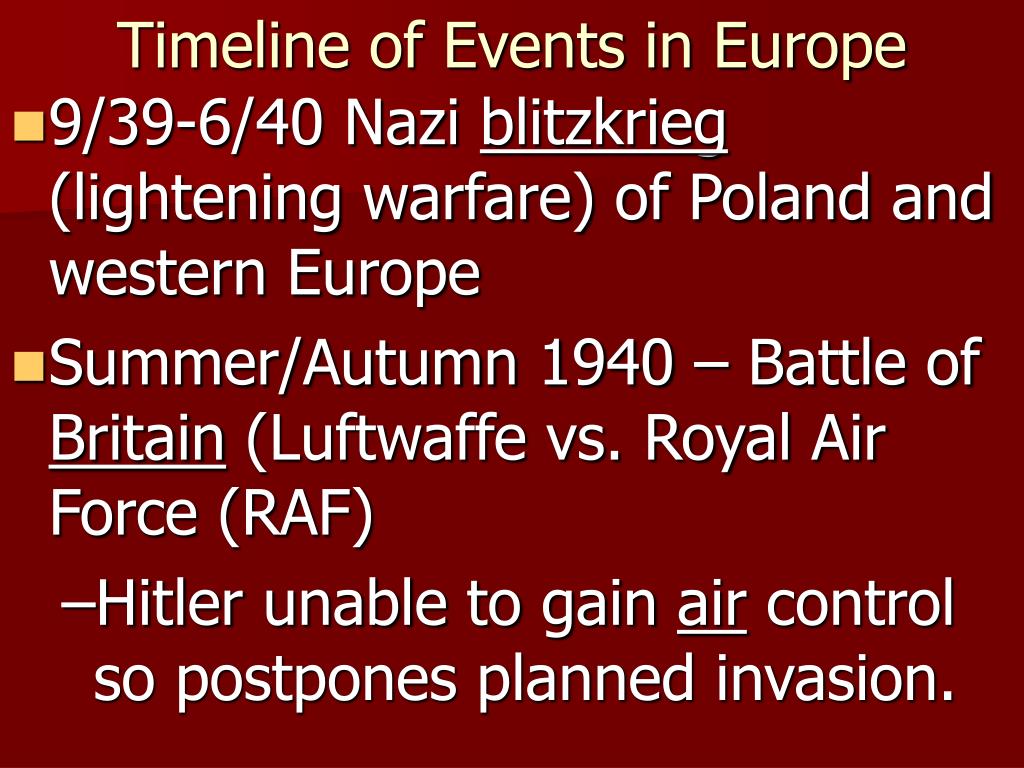 Timeline of Events in Europe

9/39-6/40 Nazi blitzkrieg (lightening warfare) of Poland and western Europe

Summer/Autumn 1940 – Battle of Britain (Luftwaffe vs. Royal Air Force (RAF)

–Hitler unable to gain air control so postpones planned invasion.